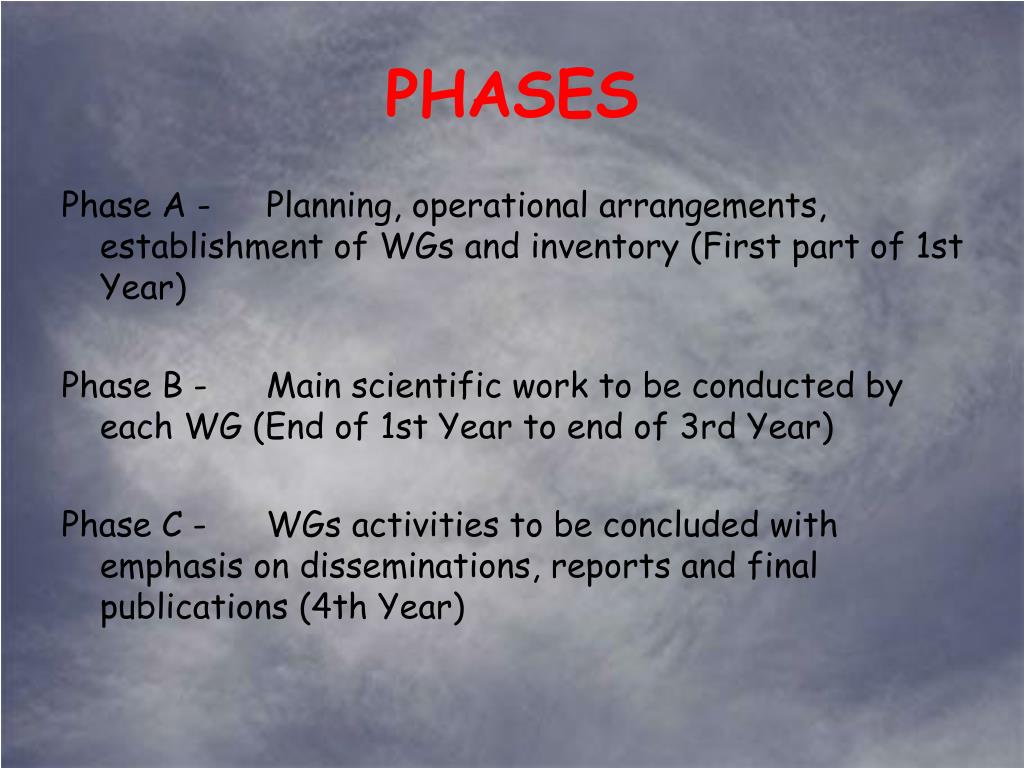 PHASES

Phase A - Planning, operational arrangements, establishment of WGs and inventory (First part of 1st Year)

Phase B - Main scientific work to be conducted by each WG (End of 1st Year to end of 3rd Year)

Phase C - WGs activities to be concluded with emphasis on disseminations, reports and final publications (4th Year)